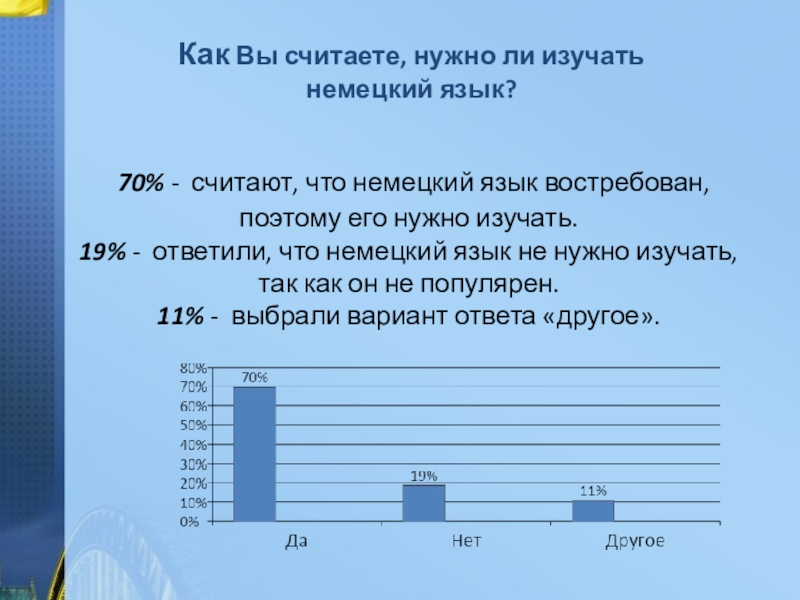 Как Вы считаете, нужно ли изучать немецкий язык?

70% - считают, что немецкий язык востребован, поэтому его нужно изучать.
19% - ответили, что немецкий язык не нужно изучать, так как он не популярен.
11% - выбрали вариант ответа «другое».

80%
70%
60%
50%
40%
30%
20%
10%
0%

70%
19%
11%

Да
Нет
Другое